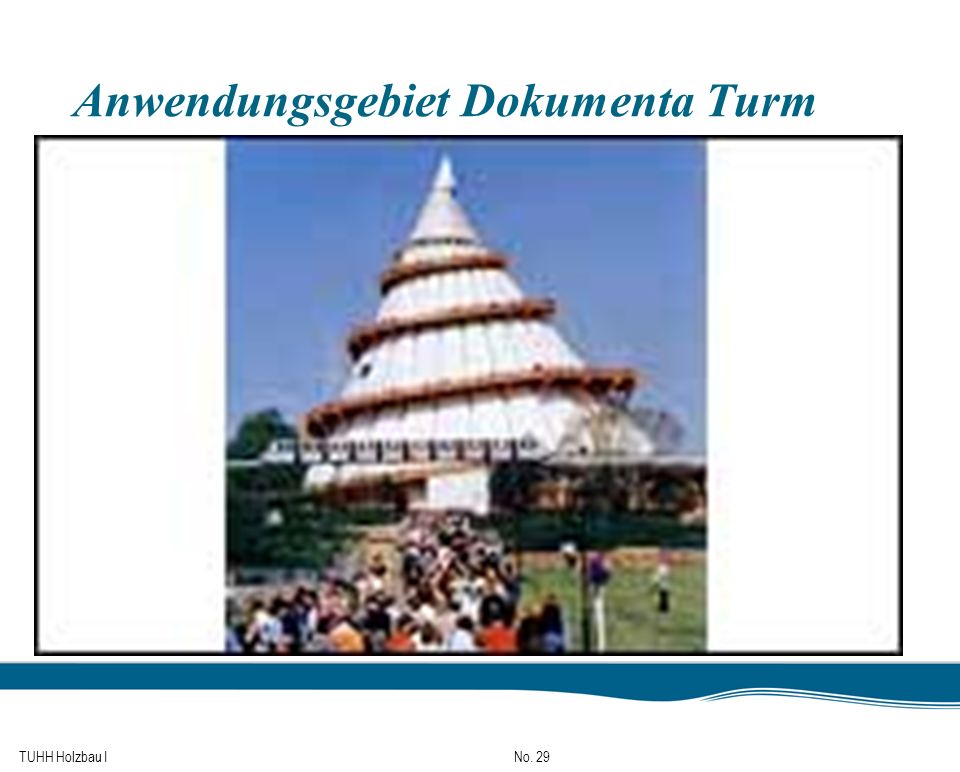 Anwendungsgebiet Dokumenta Turm

TUHH Holzbau I

No. 29